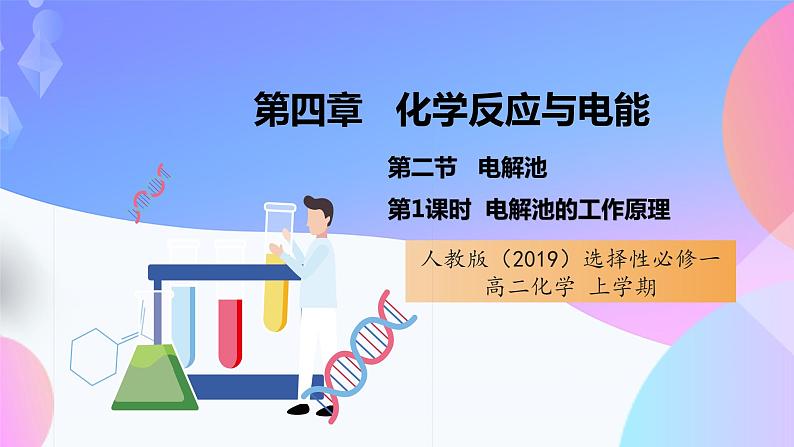 第四章　化学反应与电能

第二节　电解池

第1课时　电解池的工作原理

人教版（2019）选择性必修一
高二化学 上学期